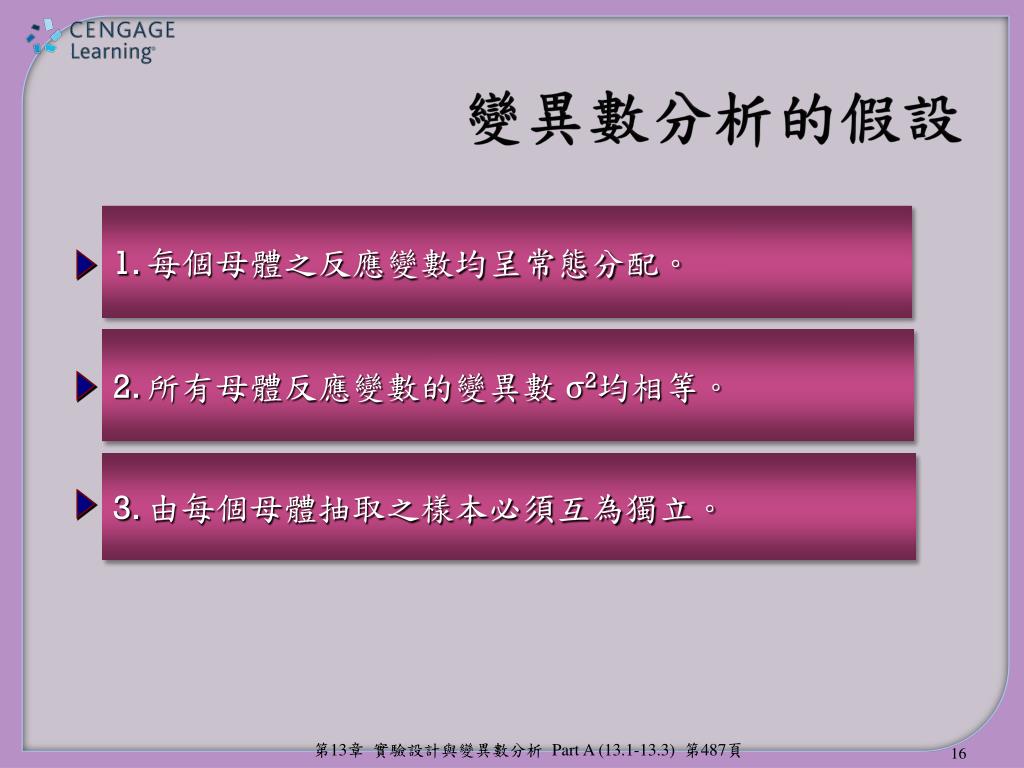 CENGAGE Learning®

變異數分析的假設

1. 每個母體之反應變數均呈常態分配。

2. 所有母體反應變數的變異數 $\sigma^2$均相等。

3. 由每個母體抽取之樣本必須互為獨立。

第13章 實驗設計與變異數分析 Part A (13.1-13.3) 第487頁

16